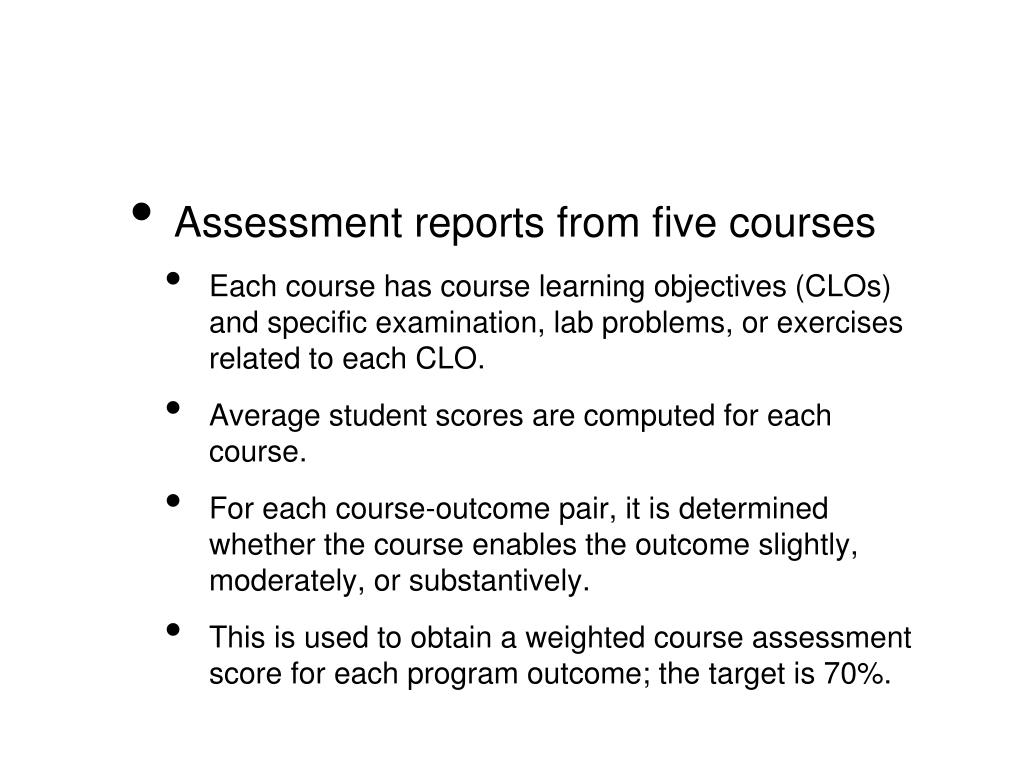 • Assessment reports from five courses

• Each course has course learning objectives (CLOs) and specific examination, lab problems, or exercises related to each CLO.

• Average student scores are computed for each course.

• For each course-outcome pair, it is determined whether the course enables the outcome slightly, moderately, or substantively.

• This is used to obtain a weighted course assessment score for each program outcome; the target is 70%.